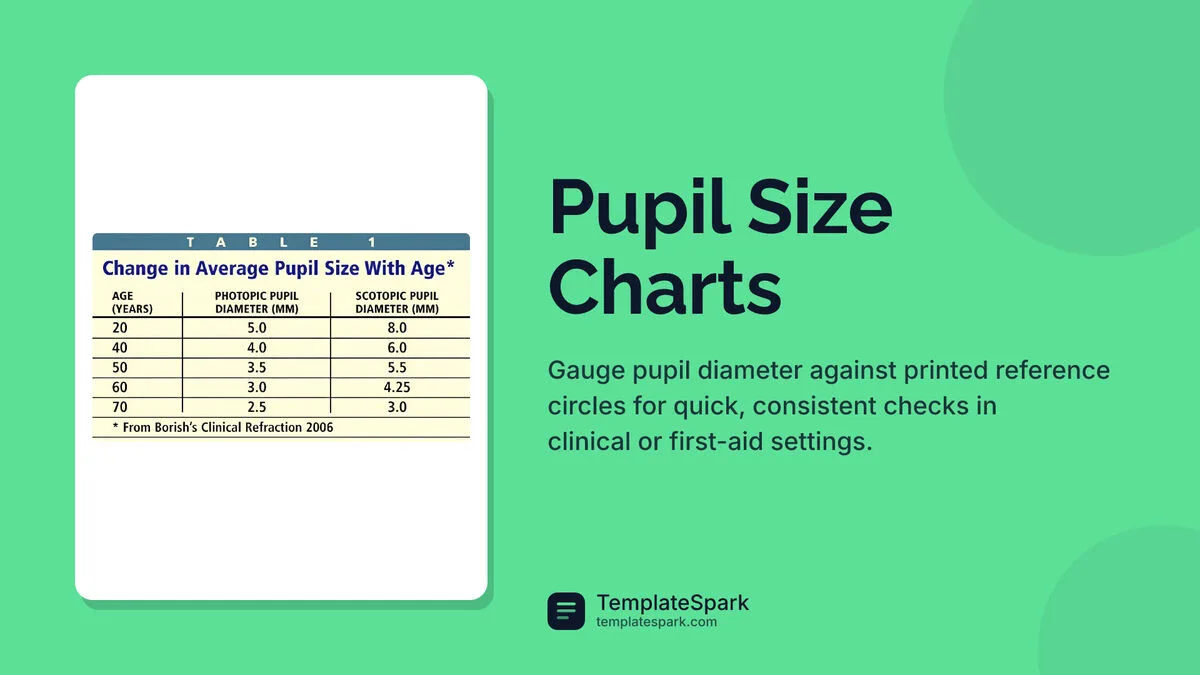 TABLE 1

Change in Average Pupil Size With Age*

| AGE (YEARS) | PHOTOPIC PUPIL DIAMETER (MM) | SCOTOPIC PUPIL DIAMETER (MM) |
|---|---|---|
| 20 | 5.0 | 8.0 |
| 40 | 4.0 | 6.0 |
| 50 | 3.5 | 5.5 |
| 60 | 3.0 | 4.25 |
| 70 | 2.5 | 3.0 |

* From Borish's Clinical Refraction 2006

Pupil Size Charts

Gauge pupil diameter against printed reference circles for quick, consistent checks in clinical or first-aid settings.

TemplateSpark
templatespark.com